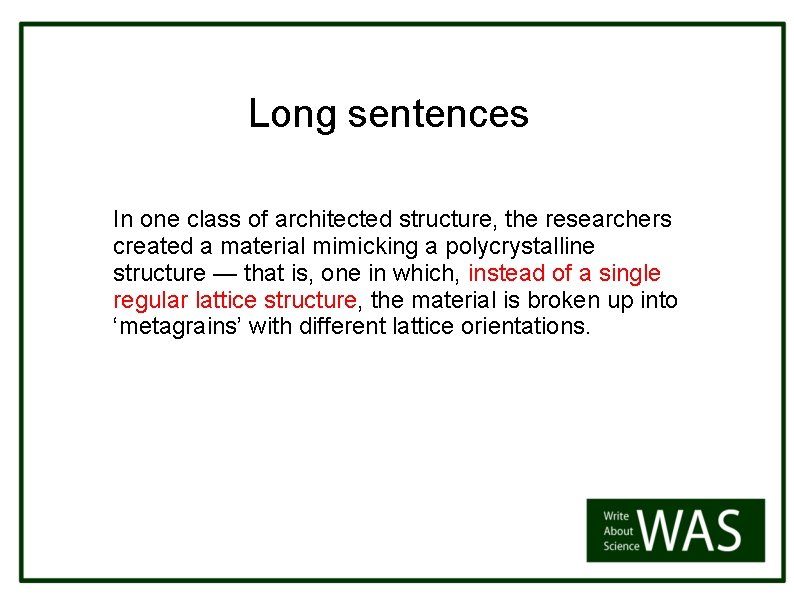 Long sentences

In one class of architected structure, the researchers created a material mimicking a polycrystalline structure — that is, one in which, instead of a single regular lattice structure, the material is broken up into ‘metagrains’ with different lattice orientations.

Write About Science WAS